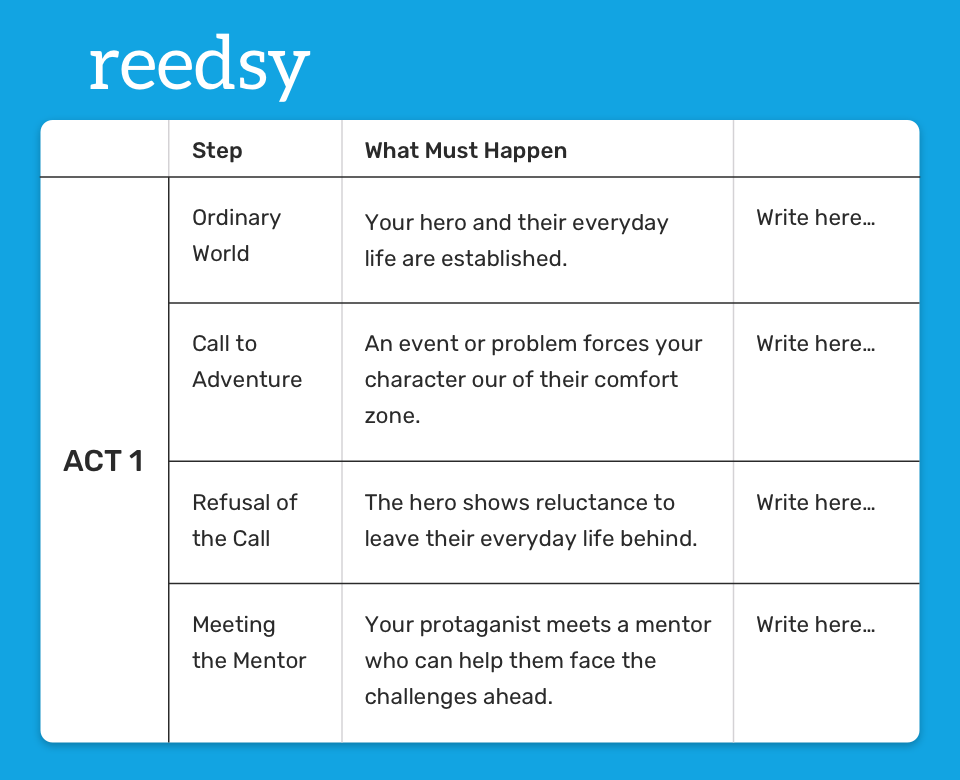 reedsy

| | Step | What Must Happen | |
|---|---|---|---|
| ACT 1 | Ordinary World | Your hero and their everyday life are established. | Write here... |
| | Call to Adventure | An event or problem forces your character our of their comfort zone. | Write here... |
| | Refusal of the Call | The hero shows reluctance to leave their everyday life behind. | Write here... |
| | Meeting the Mentor | Your protaganist meets a mentor who can help them face the challenges ahead. | Write here... |